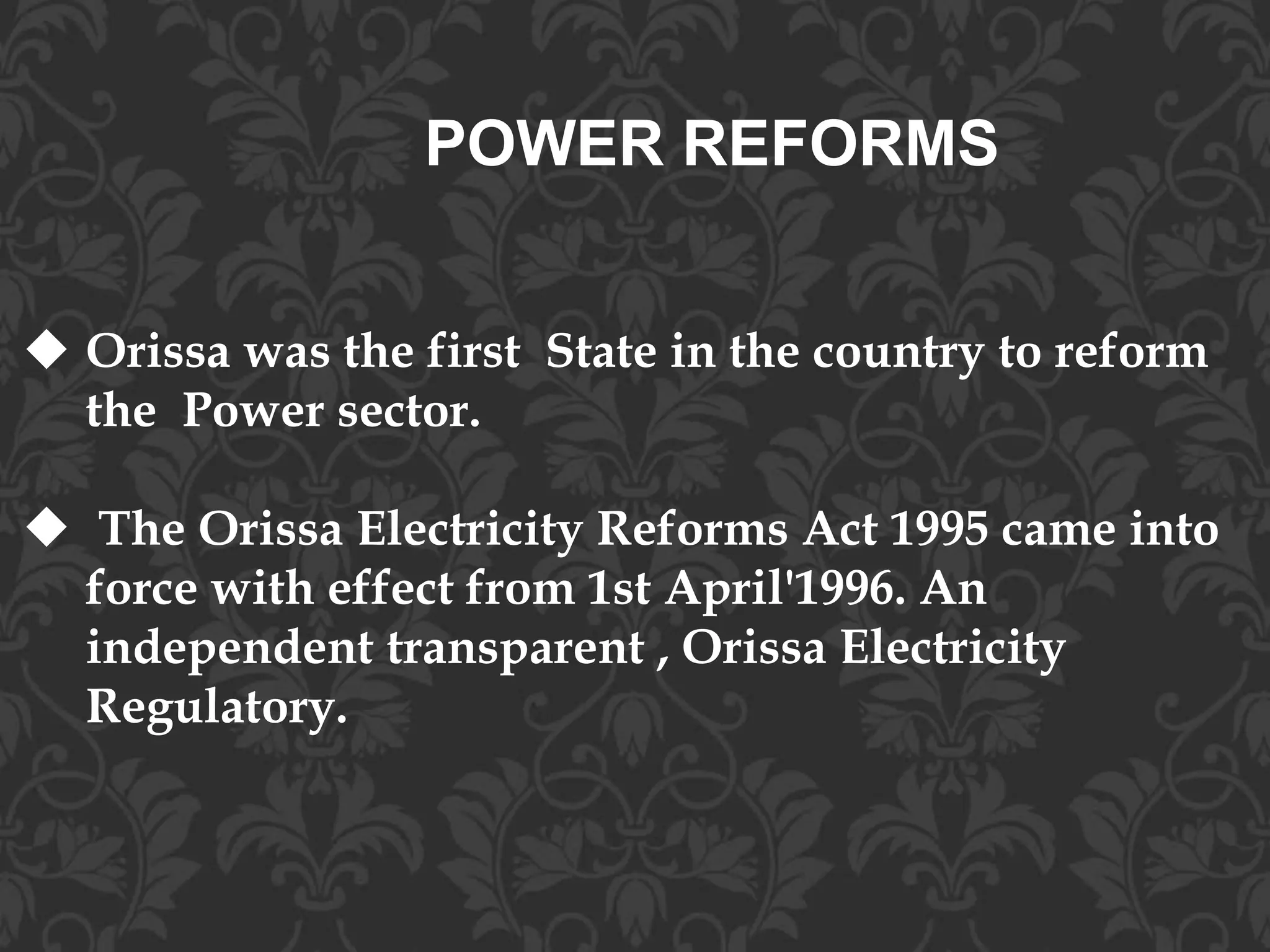 POWER REFORMS

◆ Orissa was the first State in the country to reform the Power sector.

◆ The Orissa Electricity Reforms Act 1995 came into force with effect from 1st April'1996. An independent transparent , Orissa Electricity Regulatory.